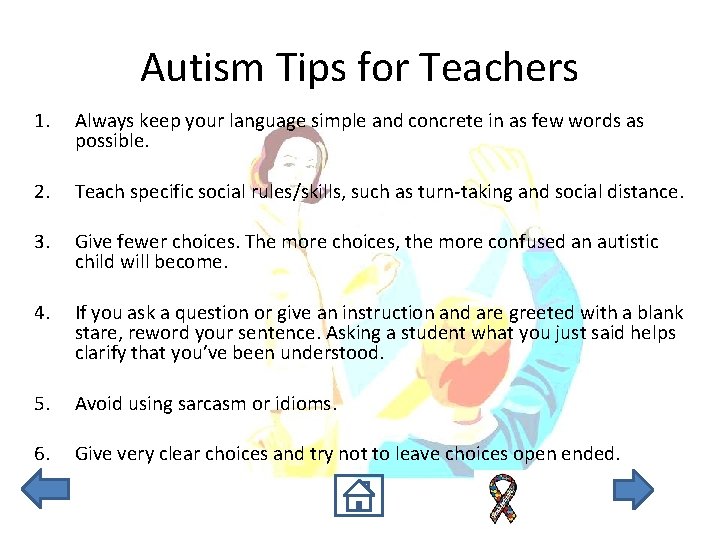 Autism Tips for Teachers

1. Always keep your language simple and concrete in as few words as possible.

2. Teach specific social rules/skills, such as turn-taking and social distance.

3. Give fewer choices. The more choices, the more confused an autistic child will become.

4. If you ask a question or give an instruction and are greeted with a blank stare, reword your sentence. Asking a student what you just said helps clarify that you've been understood.

5. Avoid using sarcasm or idioms.

6. Give very clear choices and try not to leave choices open ended.